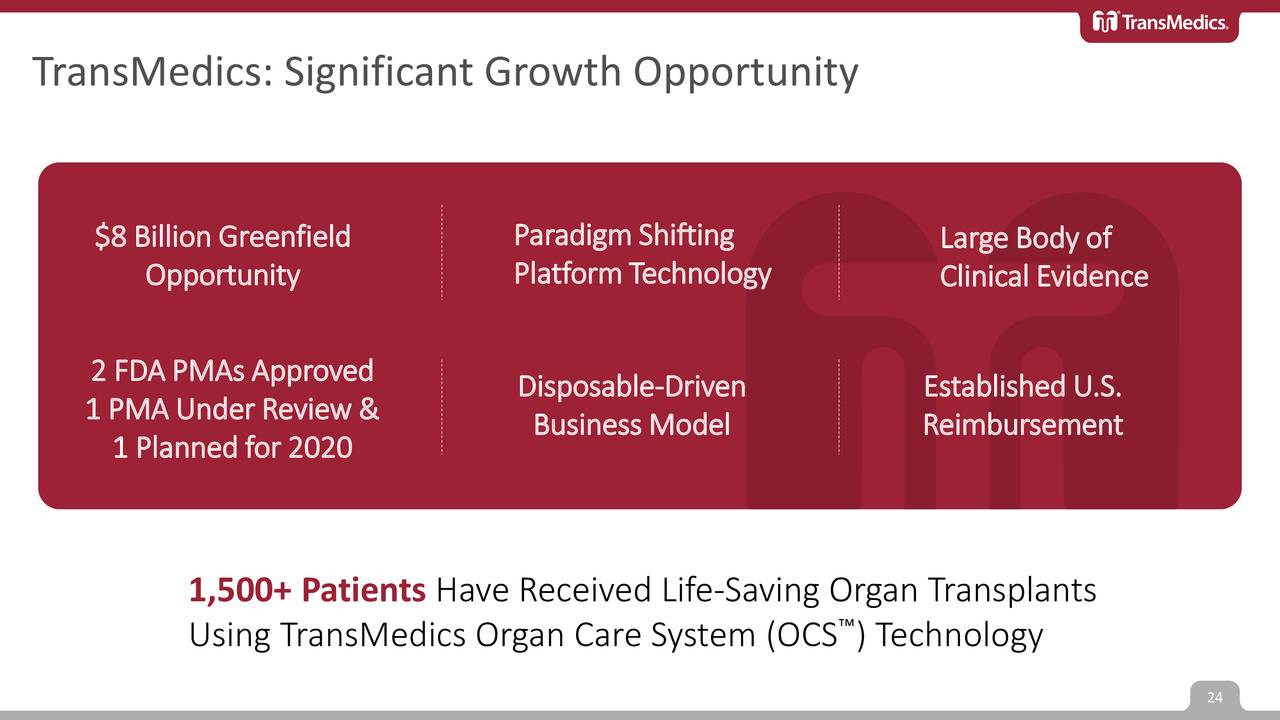 TransMedics.

TransMedics: Significant Growth Opportunity

$8 Billion Greenfield Opportunity

Paradigm Shifting Platform Technology

Large Body of Clinical Evidence

2 FDA PMAs Approved
1 PMA Under Review &
1 Planned for 2020

Disposable-Driven Business Model

Established U.S. Reimbursement

1,500+ Patients Have Received Life-Saving Organ Transplants Using TransMedics Organ Care System (OCS™) Technology

24